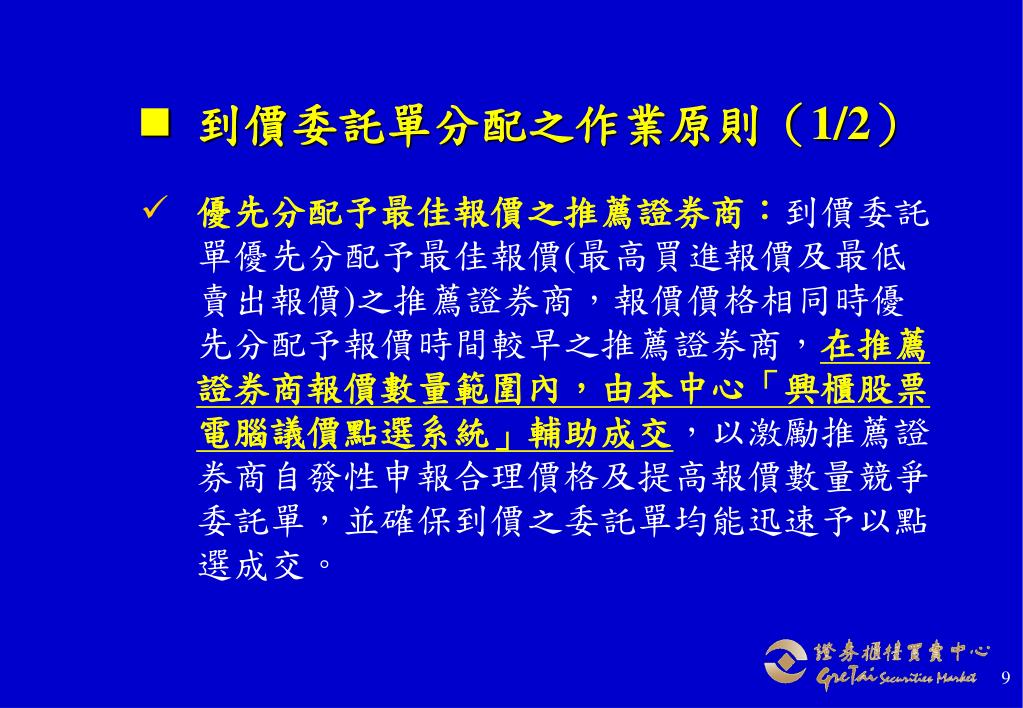 ■ 到價委託單分配之作業原則（1/2）

✓ 優先分配予最佳報價之推薦證券商：到價委託單優先分配予最佳報價(最高買進報價及最低賣出報價)之推薦證券商，報價價格相同時優先分配予報價時間較早之推薦證券商，在推薦證券商報價數量範圍內，由本中心「興櫃股票電腦議價點選系統」輔助成交，以激勵推薦證券商自發性申報合理價格及提高報價數量競爭委託單，並確保到價之委託單均能迅速予以點選成交。

證券櫃檯買賣中心
GreTai Securities Market

9